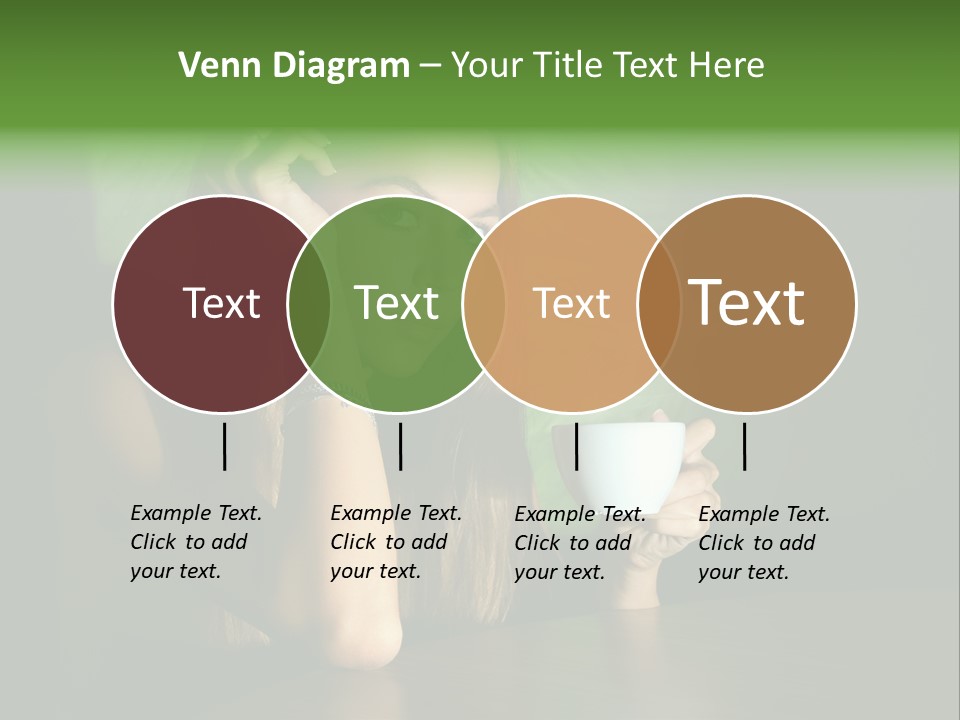 Venn Diagram – Your Title Text Here

Text

Text

Text

Text

Example Text. Click to add your text.

Example Text. Click to add your text.

Example Text. Click to add your text.

Example Text. Click to add your text.